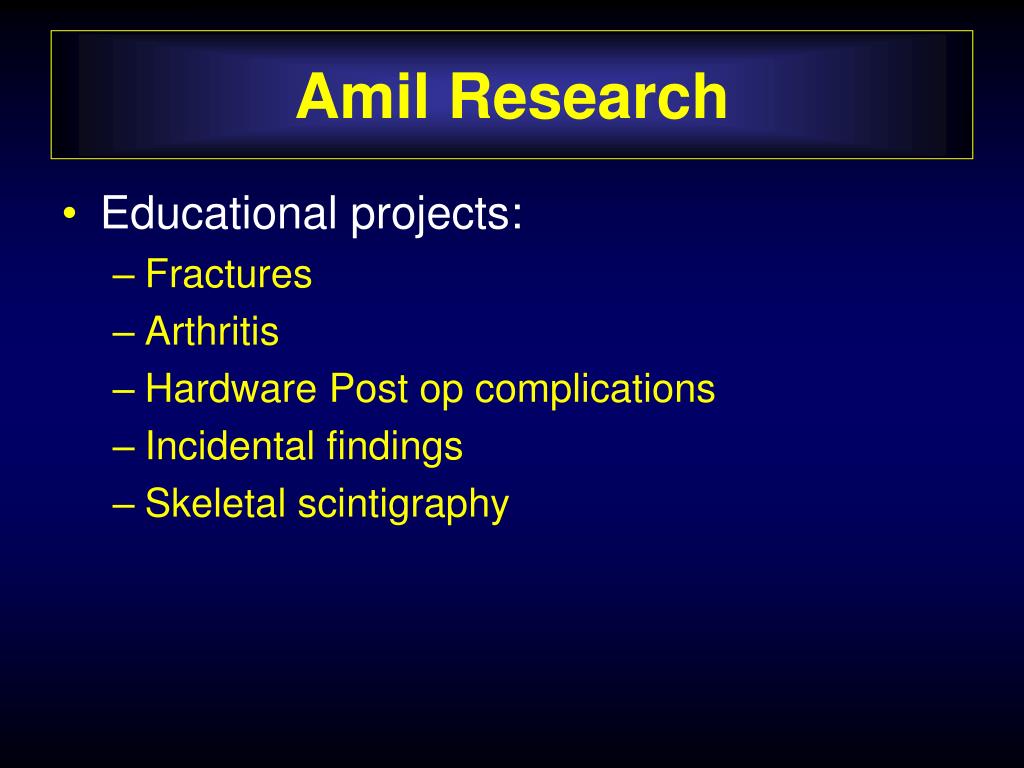 Amil Research

• Educational projects:
  – Fractures
  – Arthritis
  – Hardware Post op complications
  – Incidental findings
  – Skeletal scintigraphy